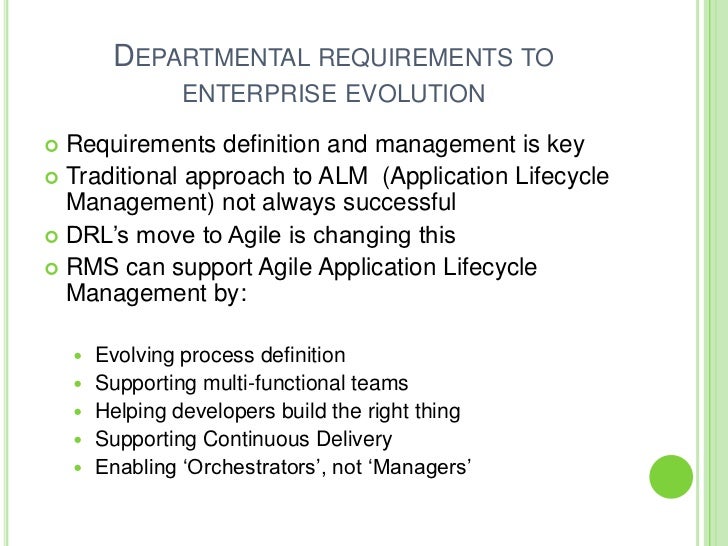 DEPARTMENTAL REQUIREMENTS TO ENTERPRISE EVOLUTION

Requirements definition and management is key

Traditional approach to ALM (Application Lifecycle Management) not always successful

DRL's move to Agile is changing this

RMS can support Agile Application Lifecycle Management by:

Evolving process definition

Supporting multi-functional teams

Helping developers build the right thing

Supporting Continuous Delivery

Enabling 'Orchestrators', not 'Managers'